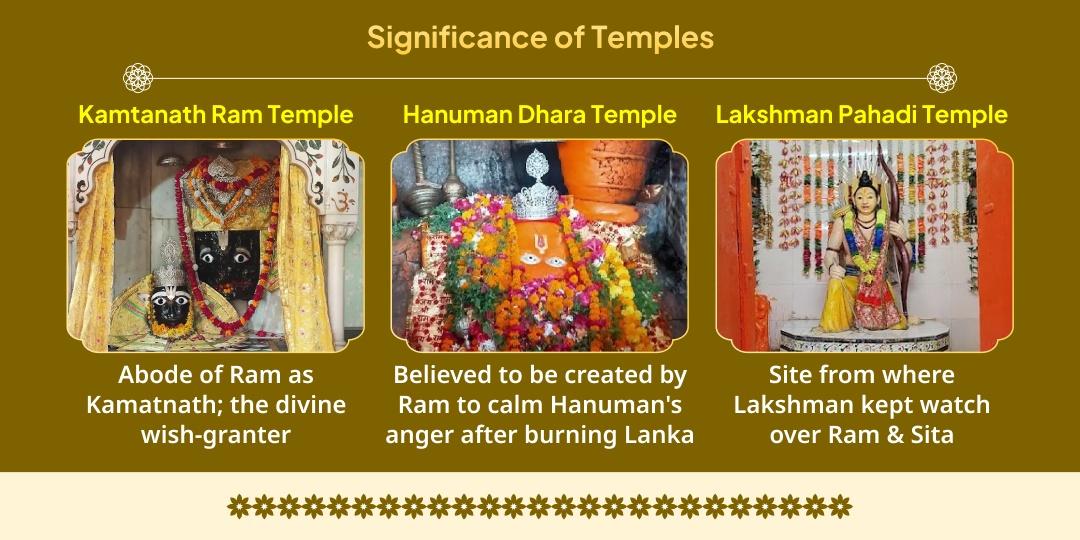 Significance of Temples

Kamtanath Ram Temple

Abode of Ram as Kamatnath; the divine wish-granter

Hanuman Dhara Temple

Believed to be created by Ram to calm Hanuman's anger after burning Lanka

Lakshman Pahadi Temple

Site from where Lakshman kept watch over Ram & Sita